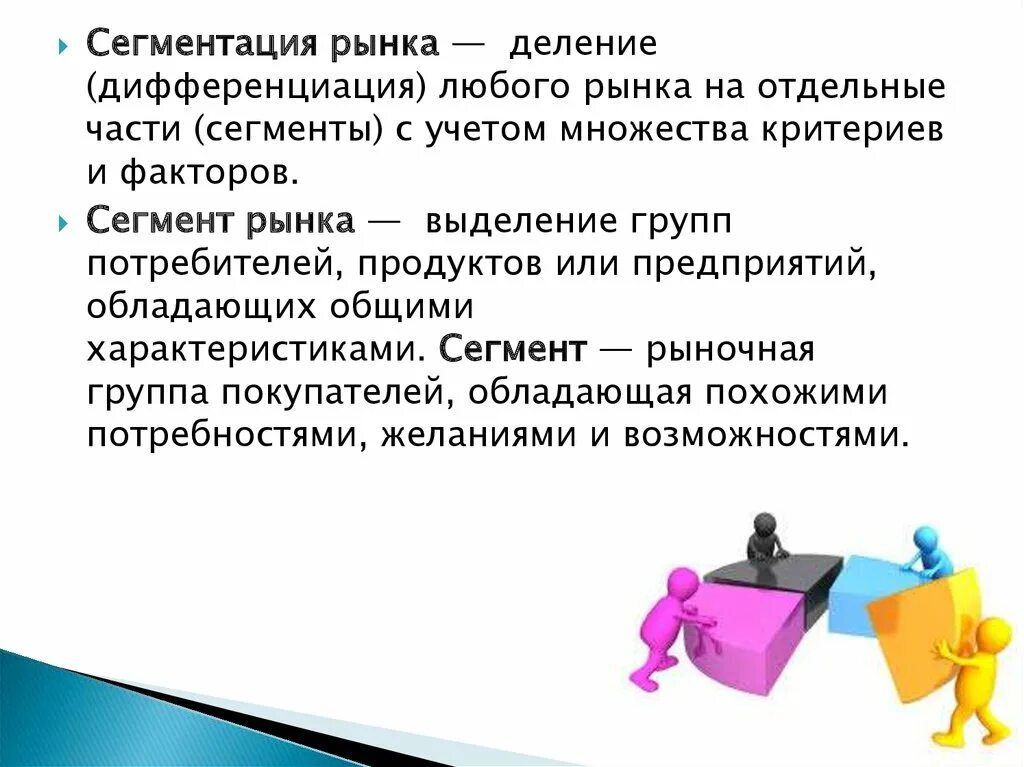 Сегментация рынка — деление (дифференциация) любого рынка на отдельные части (сегменты) с учетом множества критериев и факторов.

Сегмент рынка — выделение групп потребителей, продуктов или предприятий, обладающих общими характеристиками. Сегмент — рыночная группа покупателей, обладающая похожими потребностями, желаниями и возможностями.